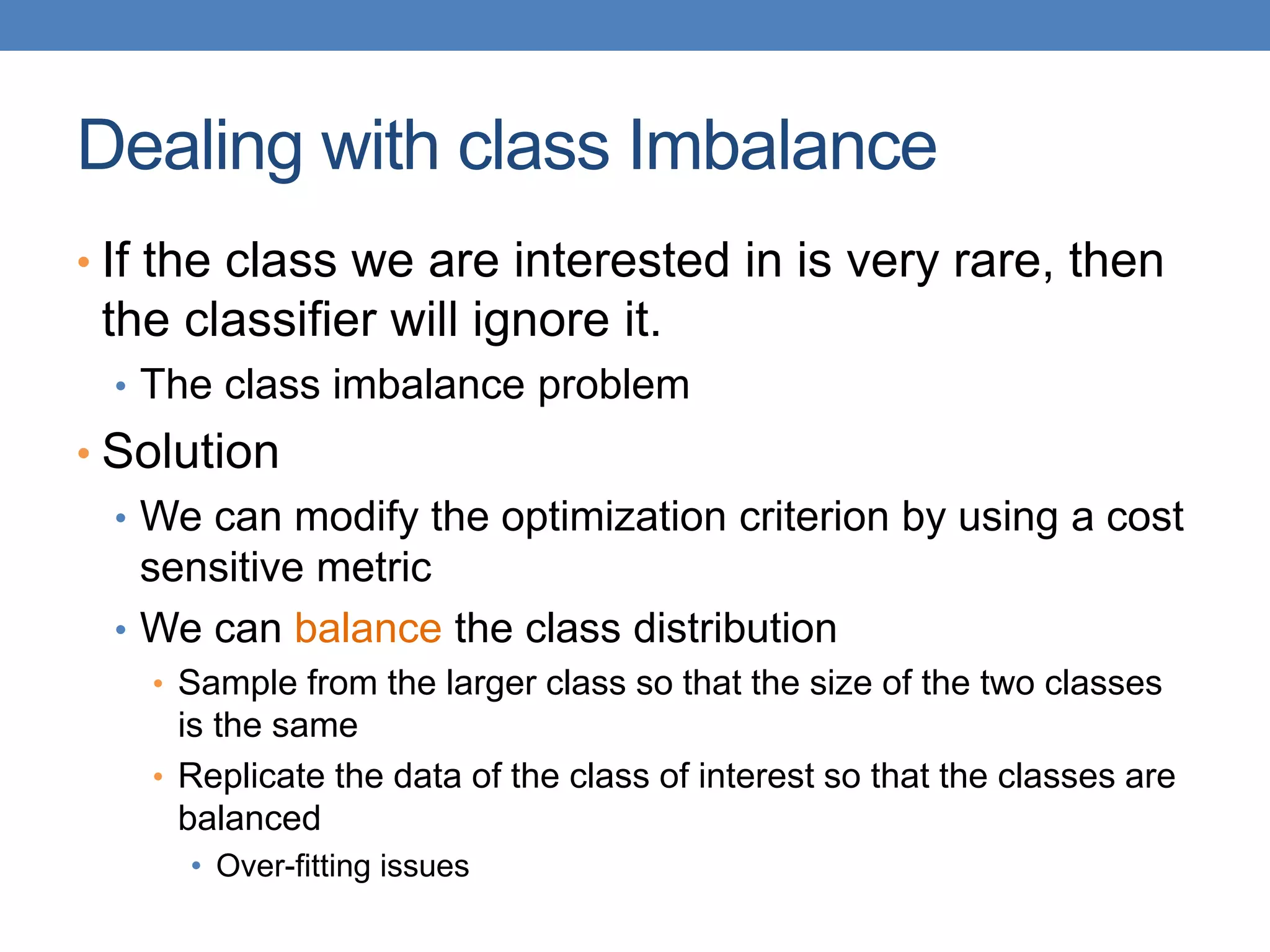 Dealing with class Imbalance

• If the class we are interested in is very rare, then the classifier will ignore it.
  • The class imbalance problem
• Solution
  • We can modify the optimization criterion by using a cost sensitive metric
  • We can balance the class distribution
    • Sample from the larger class so that the size of the two classes is the same
    • Replicate the data of the class of interest so that the classes are balanced
      • Over-fitting issues